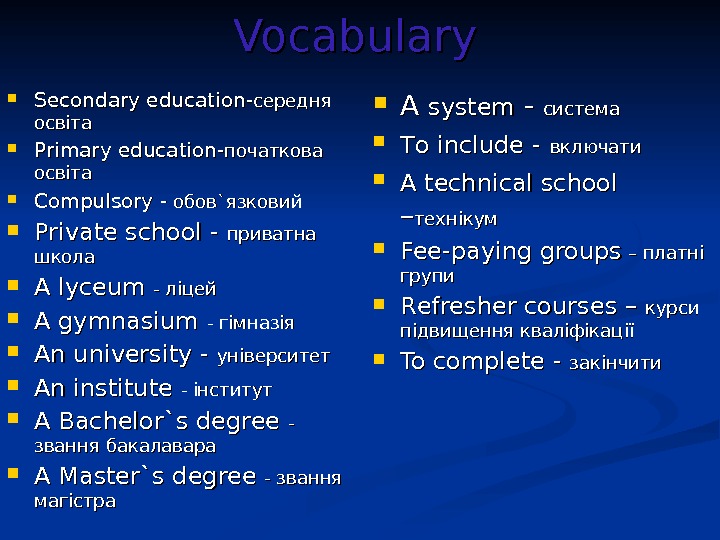 Vocabulary

- Secondary education-середня освіта
- Primary education-початкова освіта
- Compulsory - обов`язковий
- Private school - приватна школа
- A lyceum - ліцей
- A gymnasium - гімназія
- An university - університет
- An institute - інститут
- A Bachelor`s degree - звання бакалавара
- A Master`s degree - звання магістра

- A system - система
- To include - включати
- A technical school –технікум
- Fee-paying groups – платні групи
- Refresher courses – курси підвищення кваліфікації
- To complete - закінчити